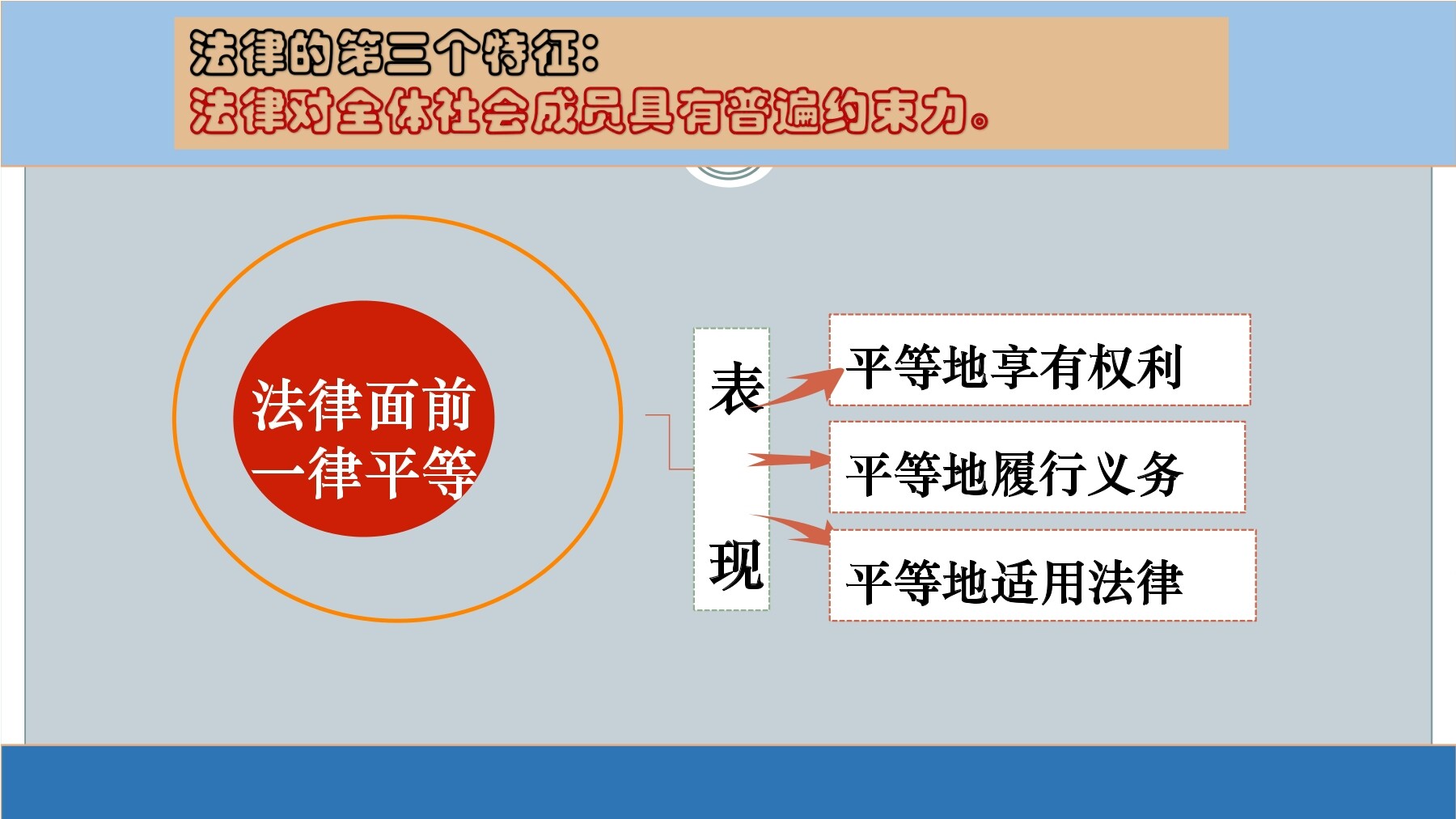 法律的第三个特征：
法律对全体社会成员具有普遍约束力。

法律面前一律平等

表现

平等地享有权利

平等地履行义务

平等地适用法律